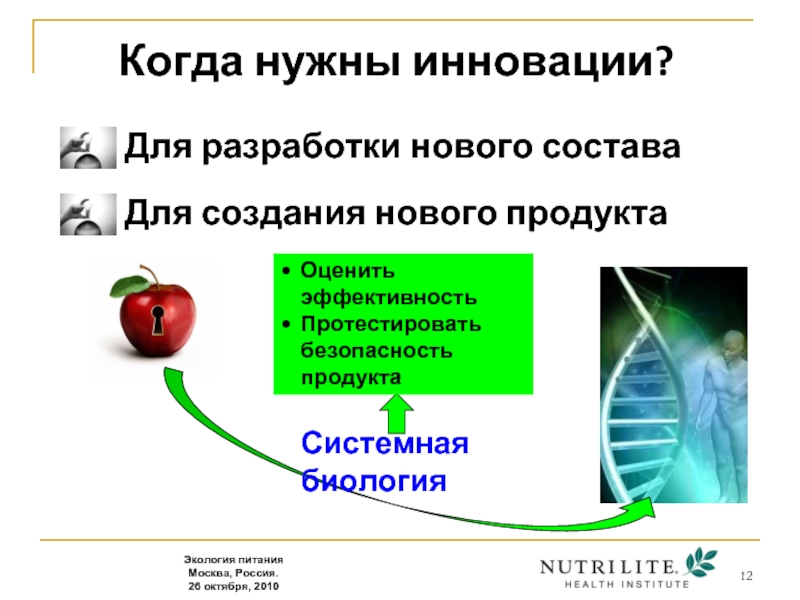 Когда нужны инновации?

Для разработки нового состава

Для создания нового продукта

• Оценить эффективность
• Протестировать безопасность продукта

Системная биология

Экология питания
Москва, Россия.
26 октября, 2010

NUTRILITE.
HEALTH INSTITUTE

12